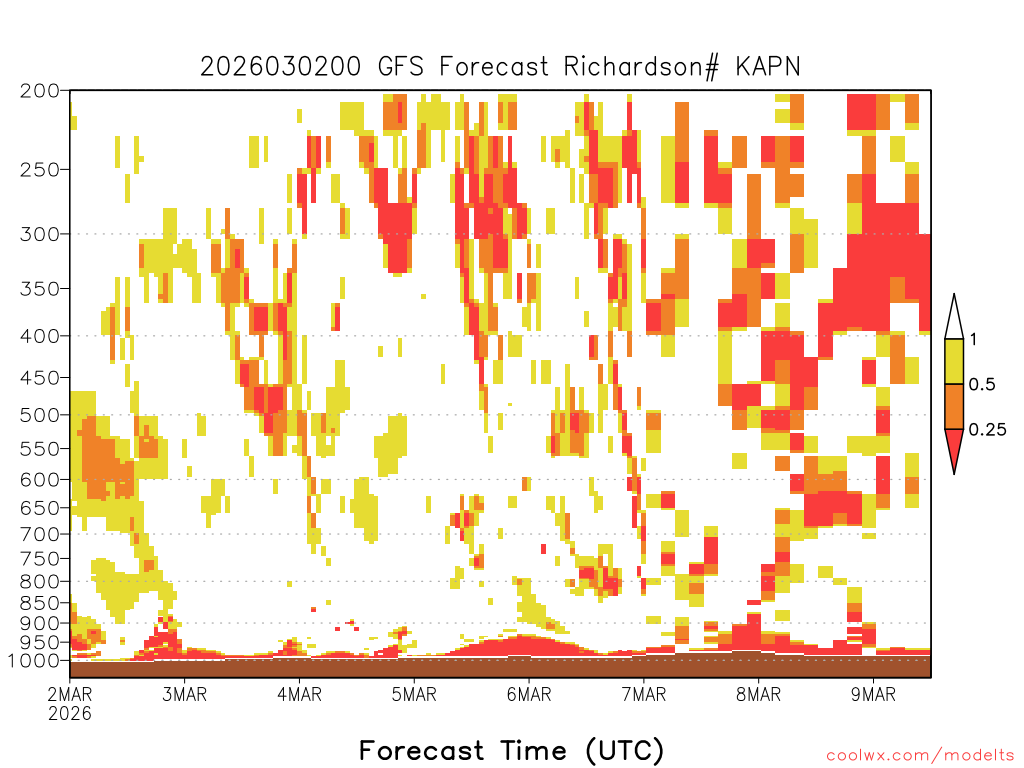 2026030200 GFS Forecast Richardson# KAPN

200
250
300
350
400
450
500
550
600
650
700
750
800
850
900
950
1000

1
0.5
0.25

2MAR
2026
3MAR
4MAR
5MAR
6MAR
7MAR
8MAR
9MAR

Forecast Time (UTC)

coolwx.com/modelts